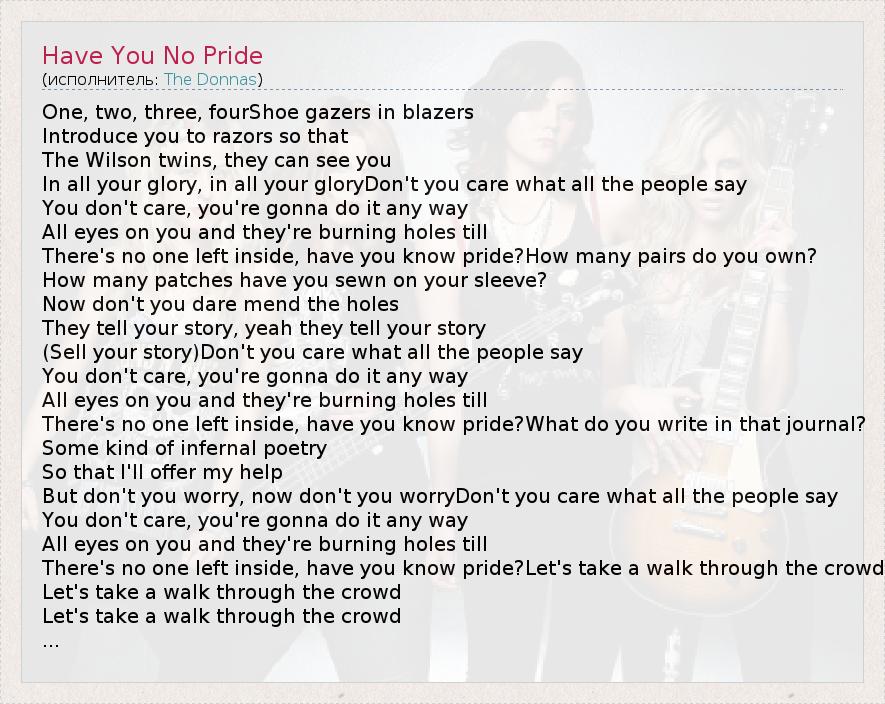 Have You No Pride
(исполнитель: The Donnas)

One, two, three, fourShoe gazers in blazers
Introduce you to razors so that
The Wilson twins, they can see you
In all your glory, in all your gloryDon't you care what all the people say
You don't care, you're gonna do it any way
All eyes on you and they're burning holes till
There's no one left inside, have you know pride?How many pairs do you own?
How many patches have you sewn on your sleeve?
Now don't you dare mend the holes
They tell your story, yeah they tell your story
(Sell your story)Don't you care what all the people say
You don't care, you're gonna do it any way
All eyes on you and they're burning holes till
There's no one left inside, have you know pride?What do you write in that journal?
Some kind of infernal poetry
So that I'll offer my help
But don't you worry, now don't you worryDon't you care what all the people say
You don't care, you're gonna do it any way
All eyes on you and they're burning holes till
There's no one left inside, have you know pride?Let's take a walk through the crowd
Let's take a walk through the crowd
Let's take a walk through the crowd
...